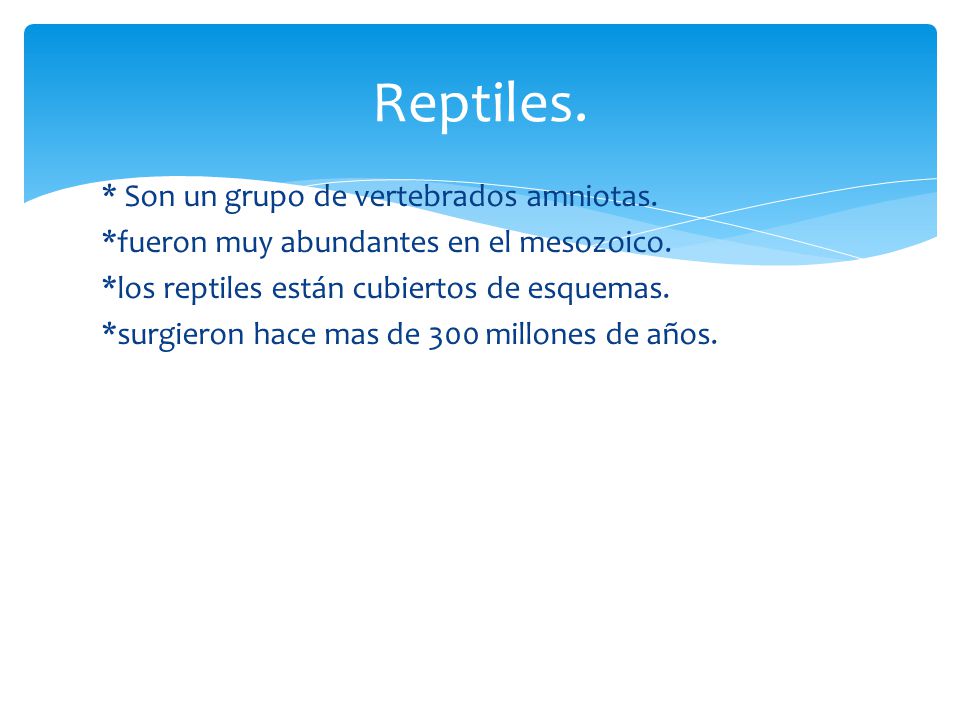 Reptiles.

* Son un grupo de vertebrados amniotas.
*fueron muy abundantes en el mesozoico.
*los reptiles están cubiertos de esquemas.
*surgieron hace mas de 300 millones de años.